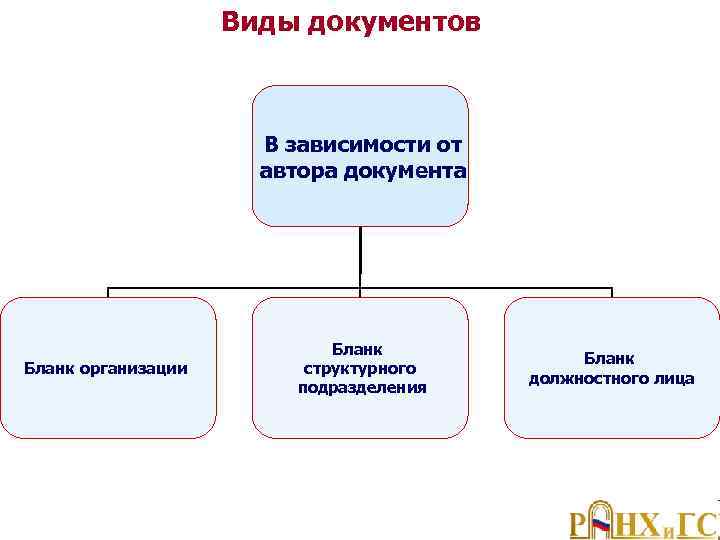 Виды документов

В зависимости от автора документа

Бланк организации

Бланк структурного подразделения

Бланк должностного лица

РАНХиГС